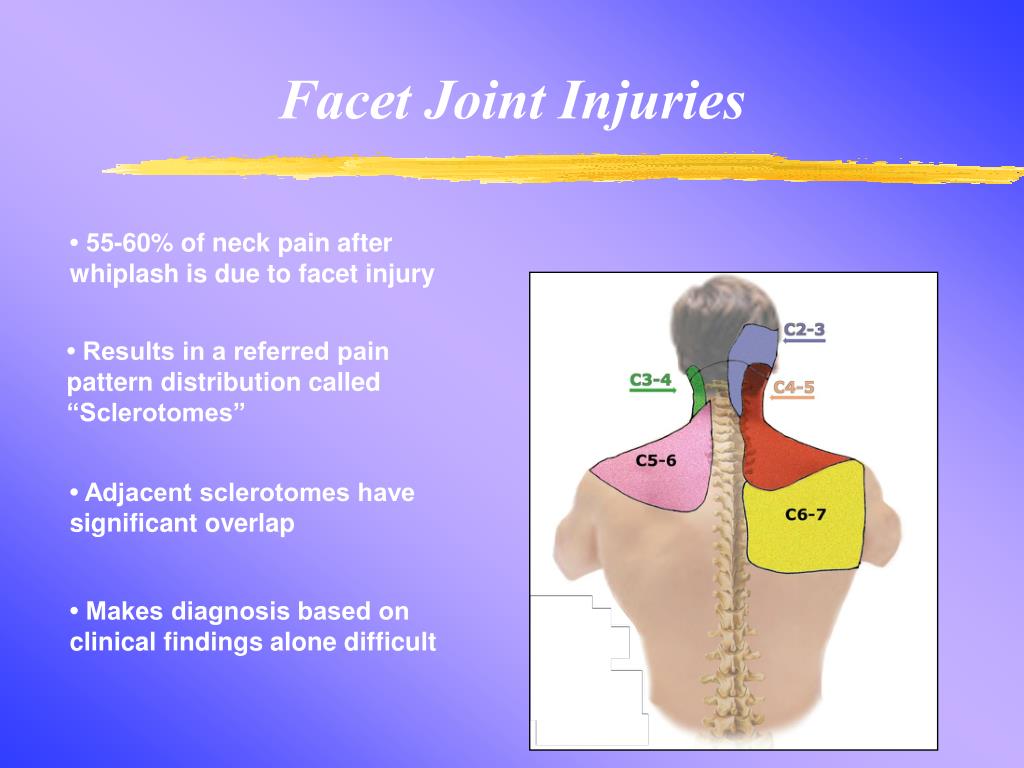 Facet Joint Injuries

• 55-60% of neck pain after whiplash is due to facet injury

• Results in a referred pain pattern distribution called “Sclerotomes”

• Adjacent sclerotomes have significant overlap

• Makes diagnosis based on clinical findings alone difficult

C2-3

C3-4

C4-5

C5-6

C6-7